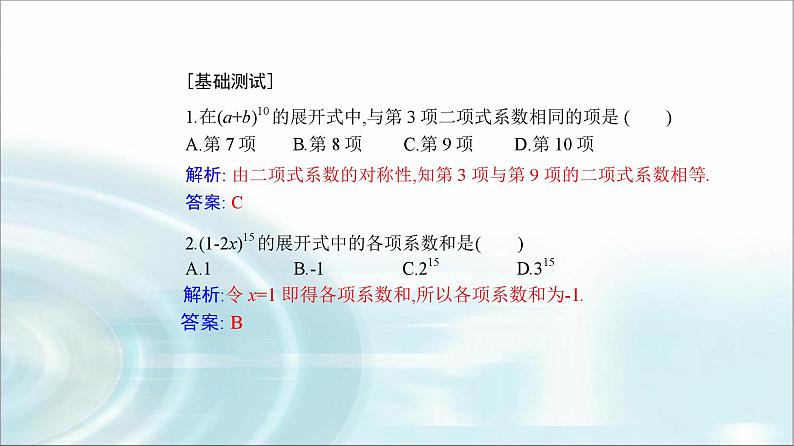 [基础测试]

1.在$(a+b)^{10}$的展开式中,与第 3 项二项式系数相同的项是 (　　)

A.第 7 项　　B.第 8 项　　C.第 9 项　　D.第 10 项

解析: 由二项式系数的对称性,知第 3 项与第 9 项的二项式系数相等.

答案: C

2.$(1-2x)^{15}$的展开式中的各项系数和是(　　)

A.1　　B.-1　　C.$2^{15}$　　D.$3^{15}$

解析:令 $x=1$ 即得各项系数和,所以各项系数和为-1.

答案: B